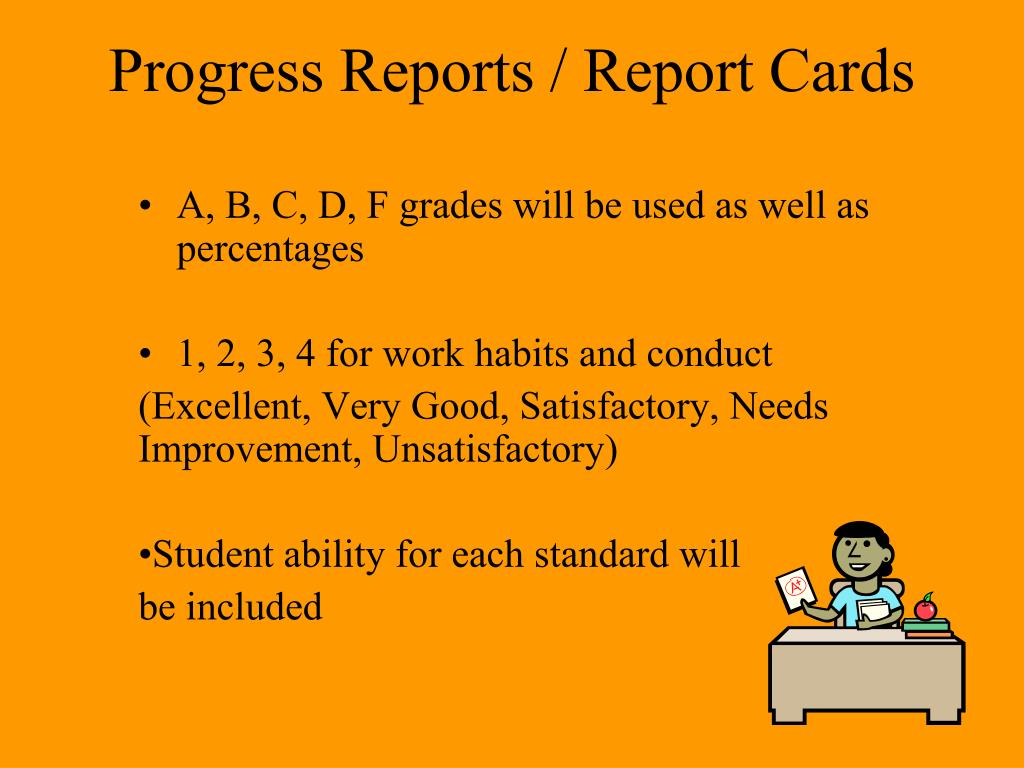 Progress Reports / Report Cards

• A, B, C, D, F grades will be used as well as percentages

• 1, 2, 3, 4 for work habits and conduct
(Excellent, Very Good, Satisfactory, Needs Improvement, Unsatisfactory)

•Student ability for each standard will be included

A+